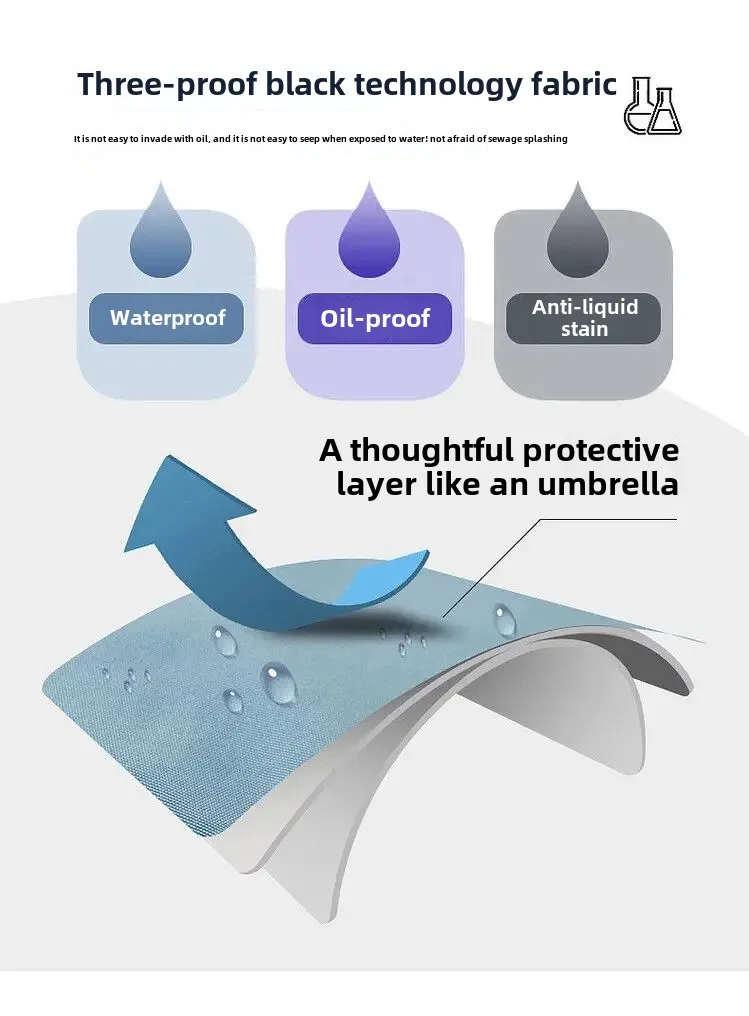 Three-proof black technology fabric

It is not easy to invade with oil, and it is not easy to seep when exposed to water! not afraid of sewage splashing

Waterproof

Oil-proof

Anti-liquid stain

A thoughtful protective layer like an umbrella